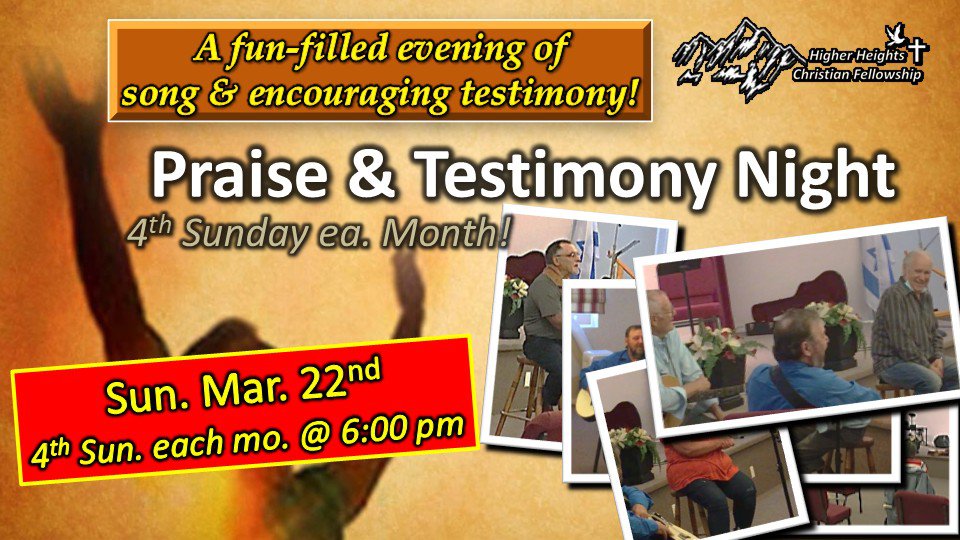 A fun-filled evening of song & encouraging testimony!

Higher Heights Christian Fellowship

Praise & Testimony Night

4th Sunday ea. Month!

Sun. Mar. 22nd
4th Sun. each mo. @ 6:00 pm